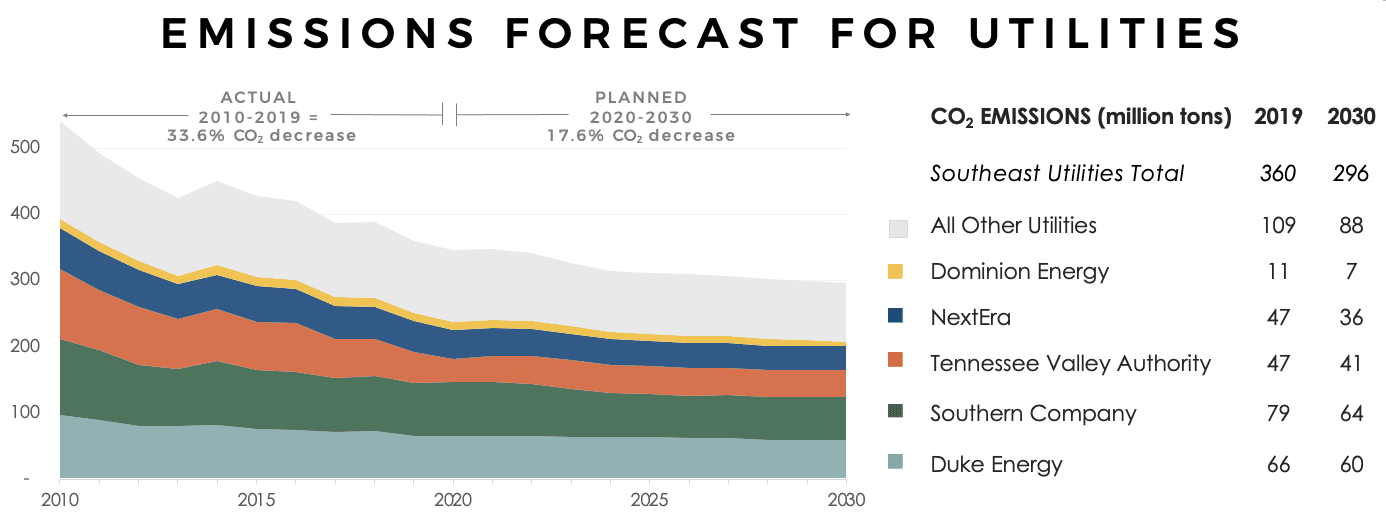 EMISSIONS FORECAST FOR UTILITIES

ACTUAL
2010-2019 =
33.6% $CO_2$ decrease

PLANNED
2020-2030
17.6% $CO_2$ decrease

500
400
300
200
100
-

2010 2015 2020 2025 2030

| $CO_2$ EMISSIONS (million tons) | 2019 | 2030 |
|---|---|---|
| Southeast Utilities Total | 360 | 296 |
| All Other Utilities | 109 | 88 |
| Dominion Energy | 11 | 7 |
| NextEra | 47 | 36 |
| Tennessee Valley Authority | 47 | 41 |
| Southern Company | 79 | 64 |
| Duke Energy | 66 | 60 |